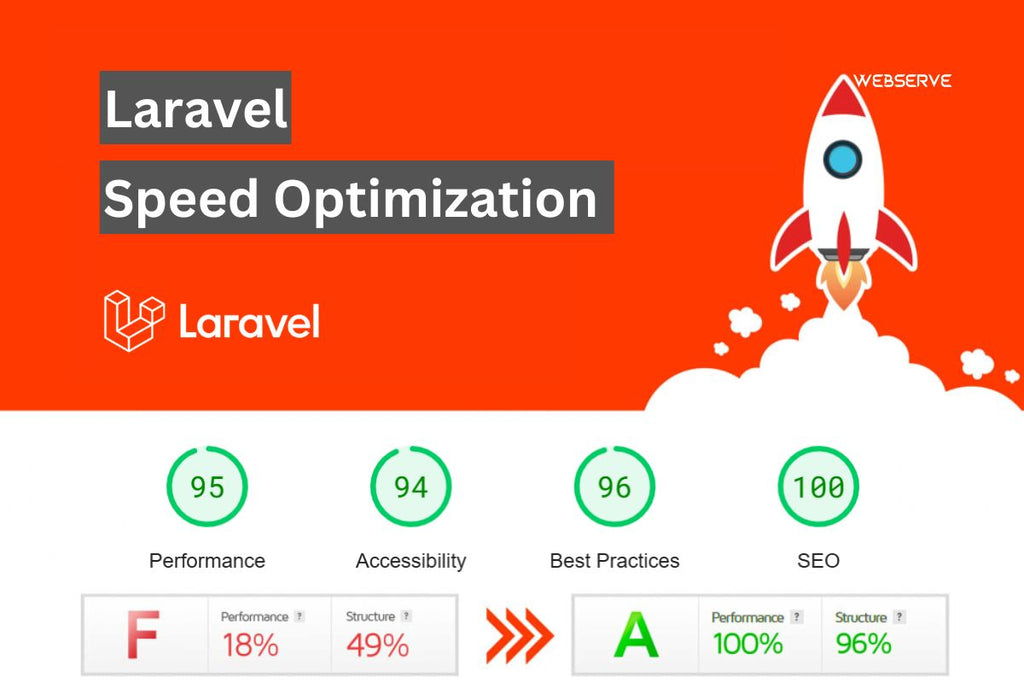 Laravel
Speed Optimization

WEBSERVE

Laravel

95
Performance

94
Accessibility

96
Best Practices

100
SEO

F
Performance ?
18%
Structure ?
49%

A
Performance ?
100%
Structure ?
96%